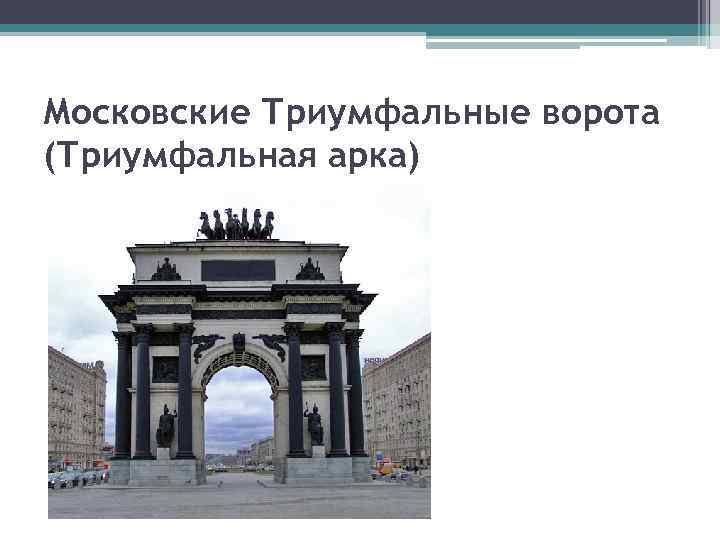 Московские Триумфальные ворота (Триумфальная арка)